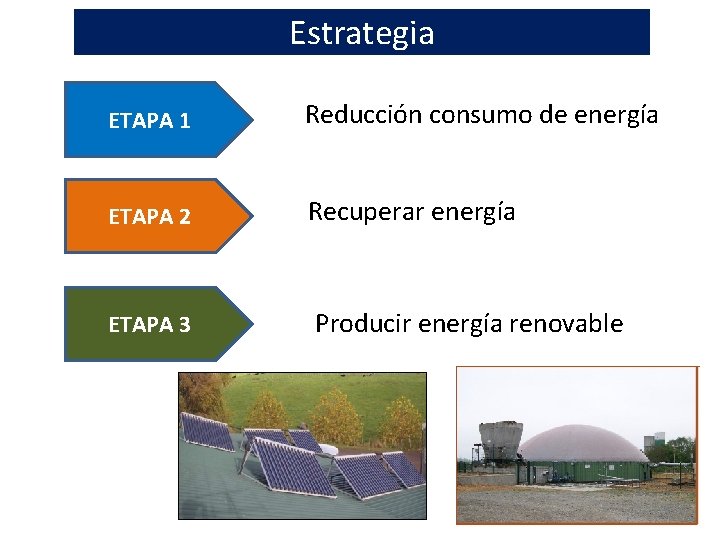 Estrategia

ETAPA 1

Reducción consumo de energía

ETAPA 2

Recuperar energía

ETAPA 3

Producir energía renovable